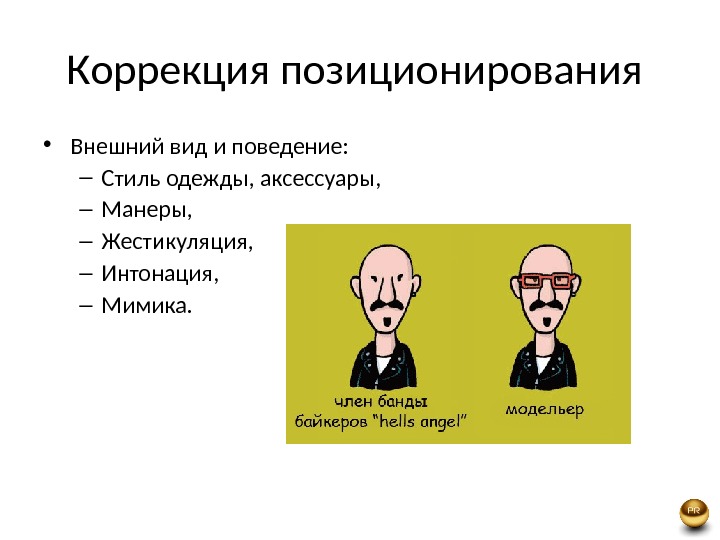 Коррекция позиционирования

• Внешний вид и поведение:
– Стиль одежды, аксессуары,
– Манеры,
– Жестикуляция,
– Интонация,
– Мимика.

член банды байкеров "hells angel"

модельер

PR